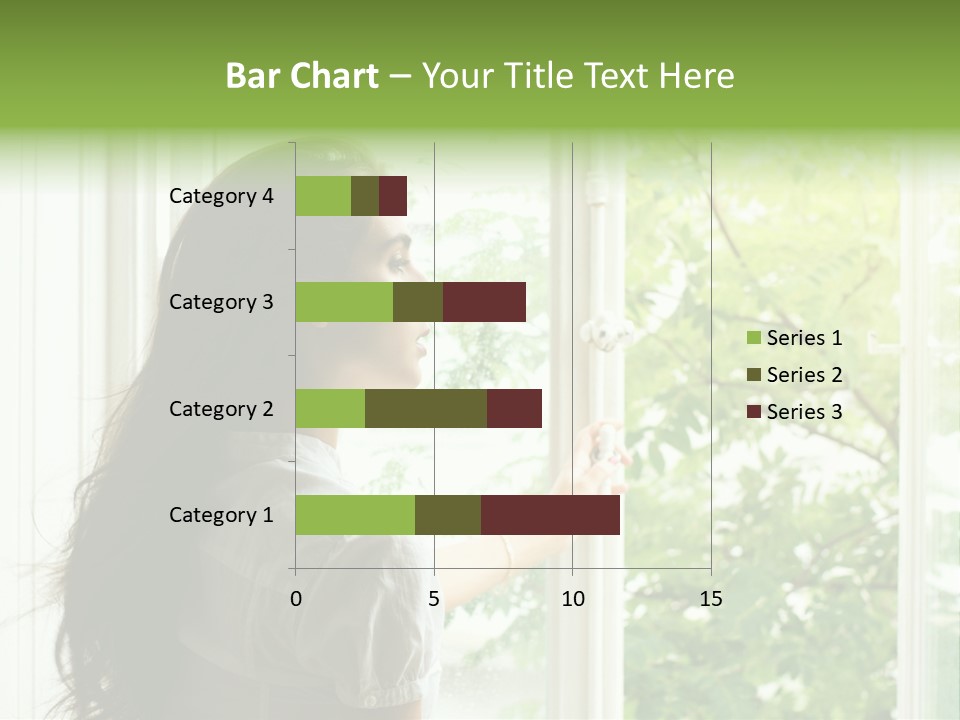 Bar Chart – Your Title Text Here

Category 4
Category 3
Category 2
Category 1

0 5 10 15

Series 1
Series 2
Series 3